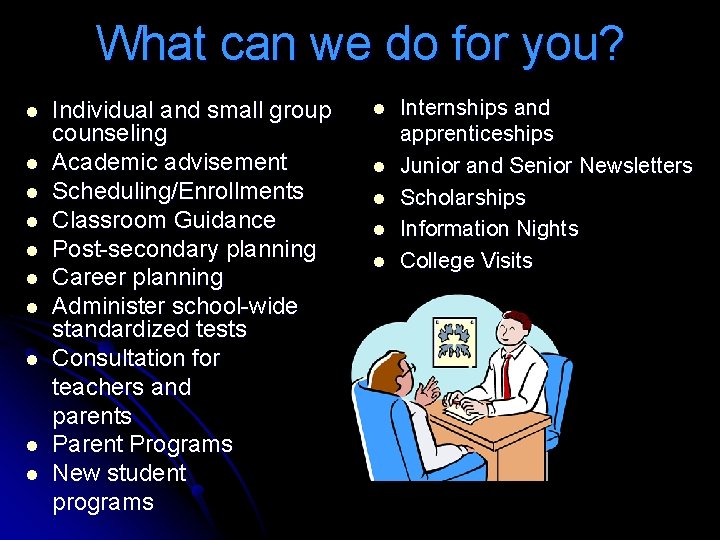 What can we do for you?

- Individual and small group counseling
- Academic advisement
- Scheduling/Enrollments
- Classroom Guidance
- Post-secondary planning
- Career planning
- Administer school-wide standardized tests
- Consultation for teachers and parents
- Parent Programs
- New student programs

- Internships and apprenticeships
- Junior and Senior Newsletters
- Scholarships
- Information Nights
- College Visits